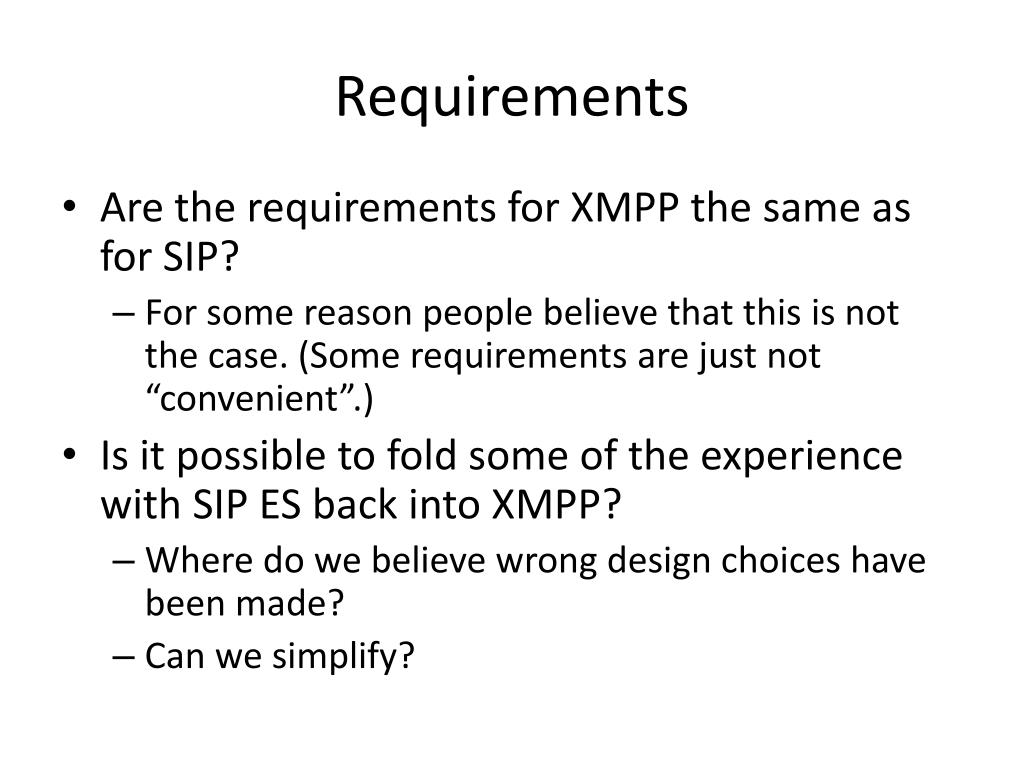 Requirements

• Are the requirements for XMPP the same as for SIP?
– For some reason people believe that this is not the case. (Some requirements are just not “convenient”.)
• Is it possible to fold some of the experience with SIP ES back into XMPP?
– Where do we believe wrong design choices have been made?
– Can we simplify?